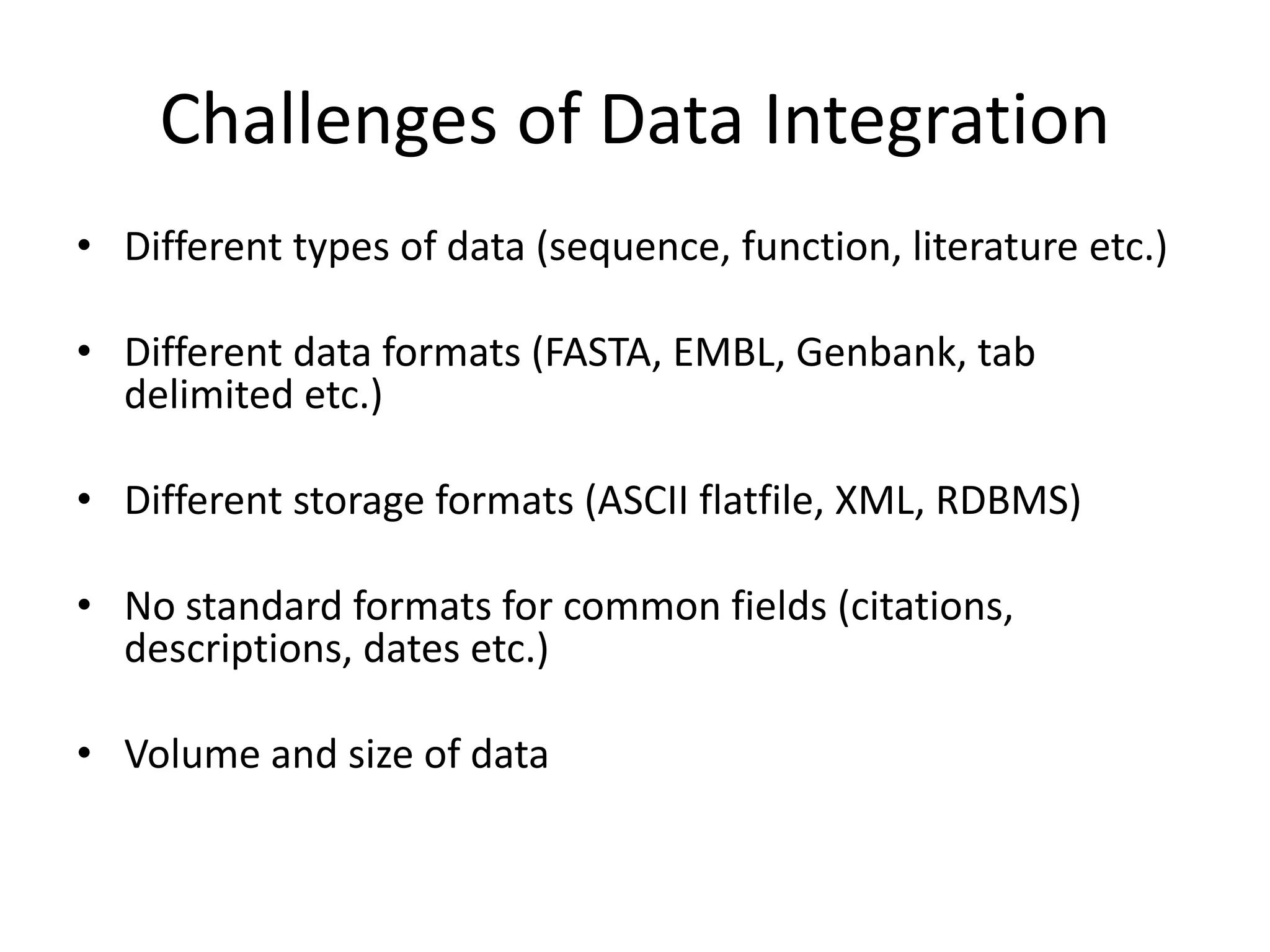 Challenges of Data Integration

• Different types of data (sequence, function, literature etc.)

• Different data formats (FASTA, EMBL, Genbank, tab delimited etc.)

• Different storage formats (ASCII flatfile, XML, RDBMS)

• No standard formats for common fields (citations, descriptions, dates etc.)

• Volume and size of data